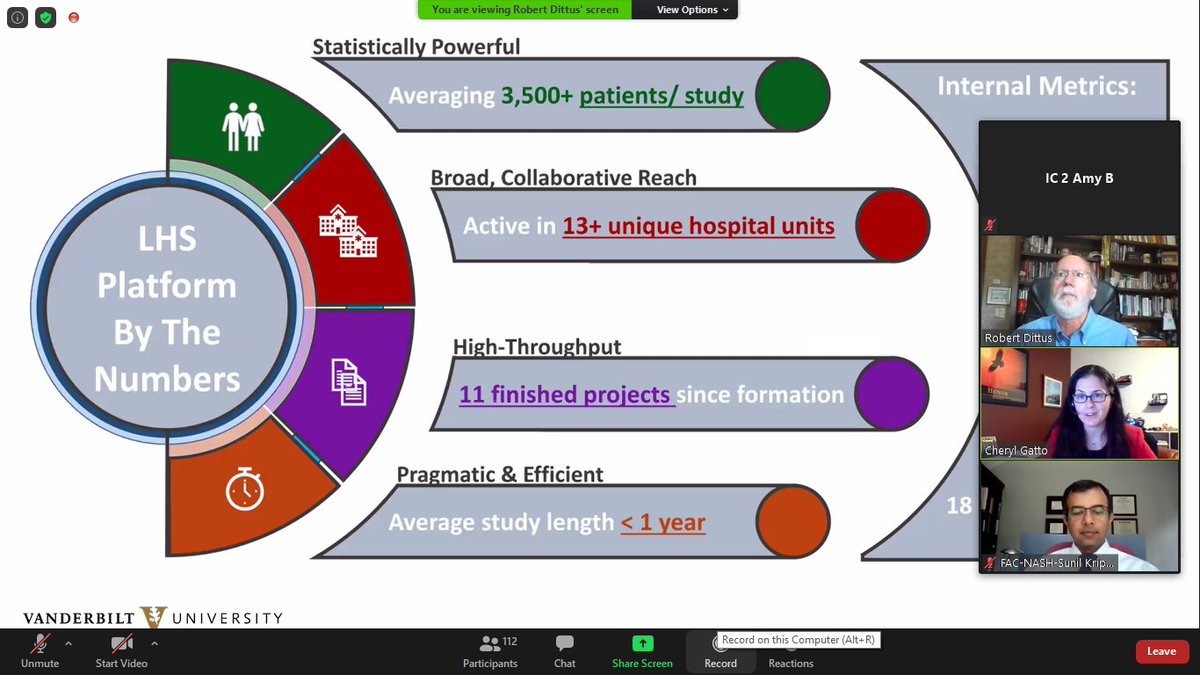 You are viewing Robert Dittus' screen
View Options

LHS Platform By The Numbers

Statistically Powerful
Averaging 3,500+ patients/ study

Broad, Collaborative Reach
Active in 13+ unique hospital units

High-Throughput
11 finished projects since formation

Pragmatic & Efficient
Average study length < 1 year

Internal Metrics:

18

IC 2 Amy B
Robert Dittus
Cheryl Gatto
FAC-NASH-Sunil Krip...

VANDERBILT UNIVERSITY

Unmute
Start Video
112
Participants
Chat
Share Screen
Record
Record on this Computer (Alt+R)
Reactions
Leave